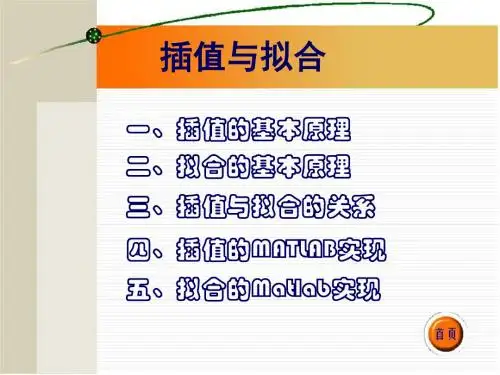 插值与拟合

一、插值的基本原理

二、拟合的基本原理

三、插值与拟合的关系

四、插值的MATLAB实现

五、拟合的Matlab实现

首页